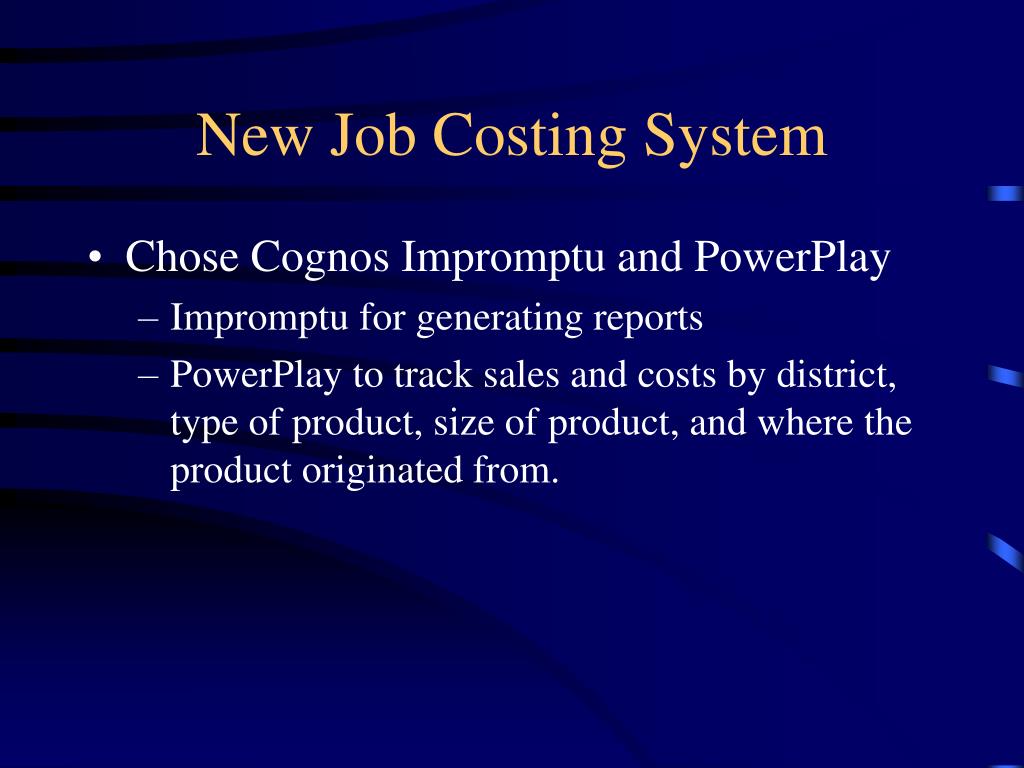 New Job Costing System

• Chose Cognos Impromptu and PowerPlay
– Impromptu for generating reports
– PowerPlay to track sales and costs by district, type of product, size of product, and where the product originated from.